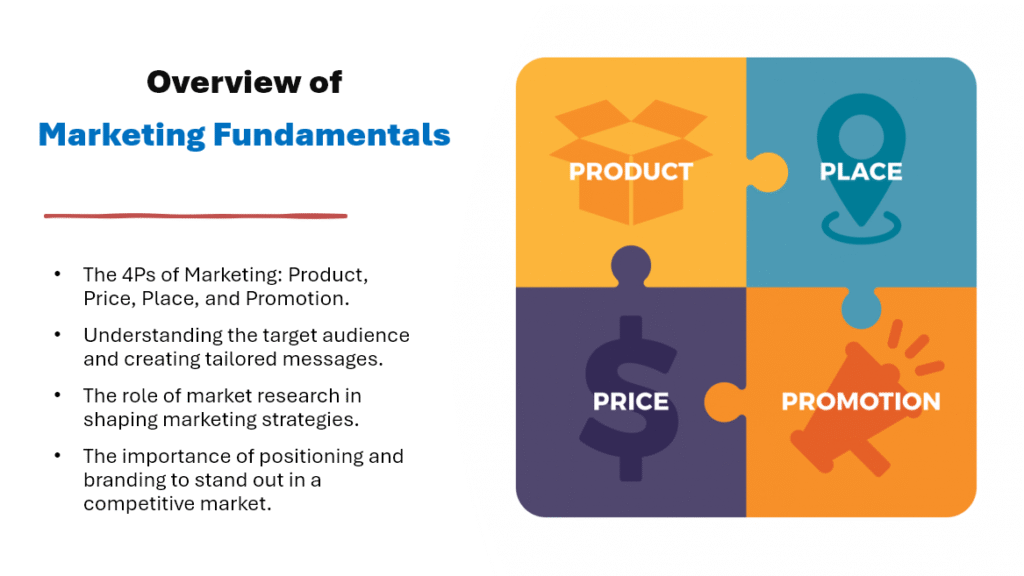 Overview of
Marketing Fundamentals

• The 4Ps of Marketing: Product, Price, Place, and Promotion.
• Understanding the target audience and creating tailored messages.
• The role of market research in shaping marketing strategies.
• The importance of positioning and branding to stand out in a competitive market.

PRODUCT
PLACE
PRICE
PROMOTION